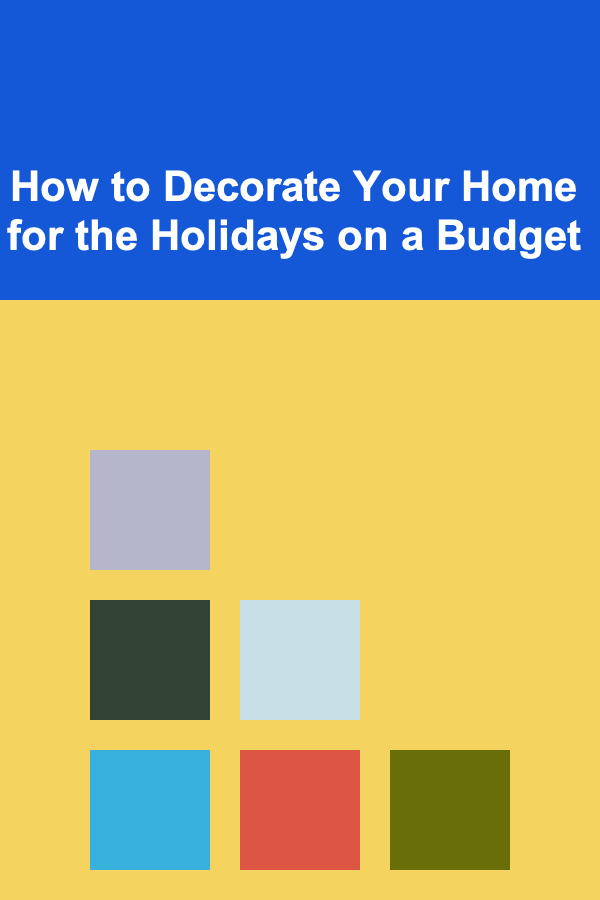 How to Decorate Your Home for the Holidays on a Budget